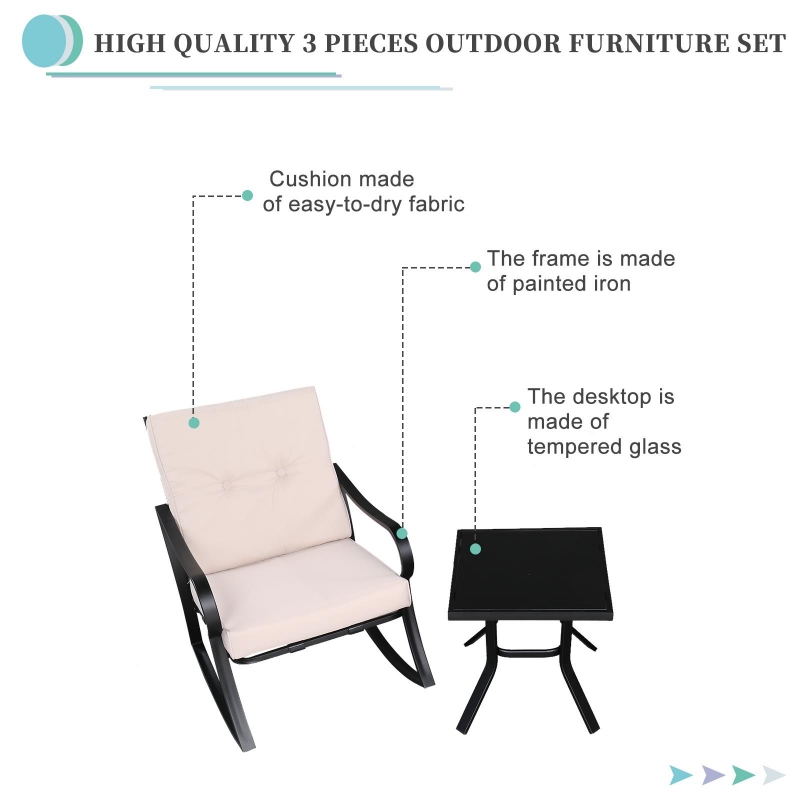 HIGH QUALITY 3 PIECES OUTDOOR FURNITURE SET

Cushion made of easy-to-dry fabric

The frame is made of painted iron

The desktop is made of tempered glass